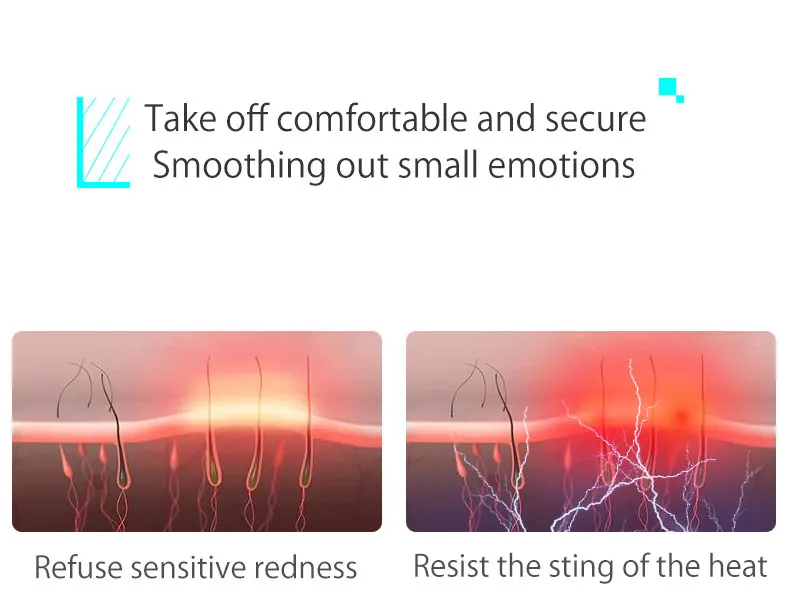 Take off comfortable and secure
Smoothing out small emotions

Refuse sensitive redness

Resist the sting of the heat